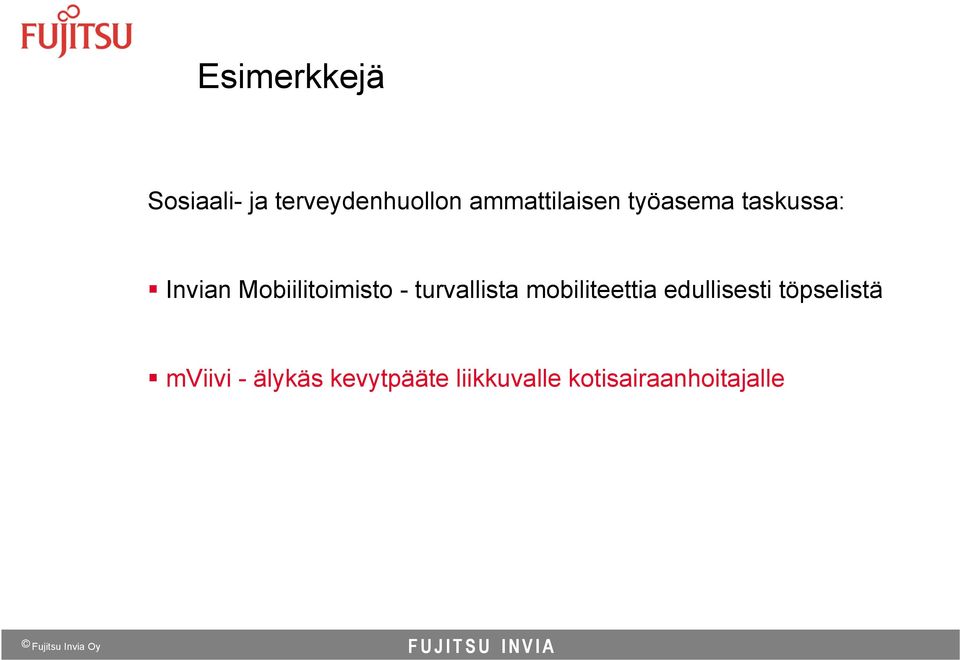 FUJITSU

Esimerkkejä

Sosiaali- ja terveydenhuollon ammattilaisen työasema taskussa:

▪ Invian Mobiilitoimisto - turvallista mobiliteettia edullisesti töpselistä

▪ mViivi - älykäs kevytpääte liikkuvalle kotisairaanhoitajalle

© Fujitsu Invia Oy

FUJITSU INVIA